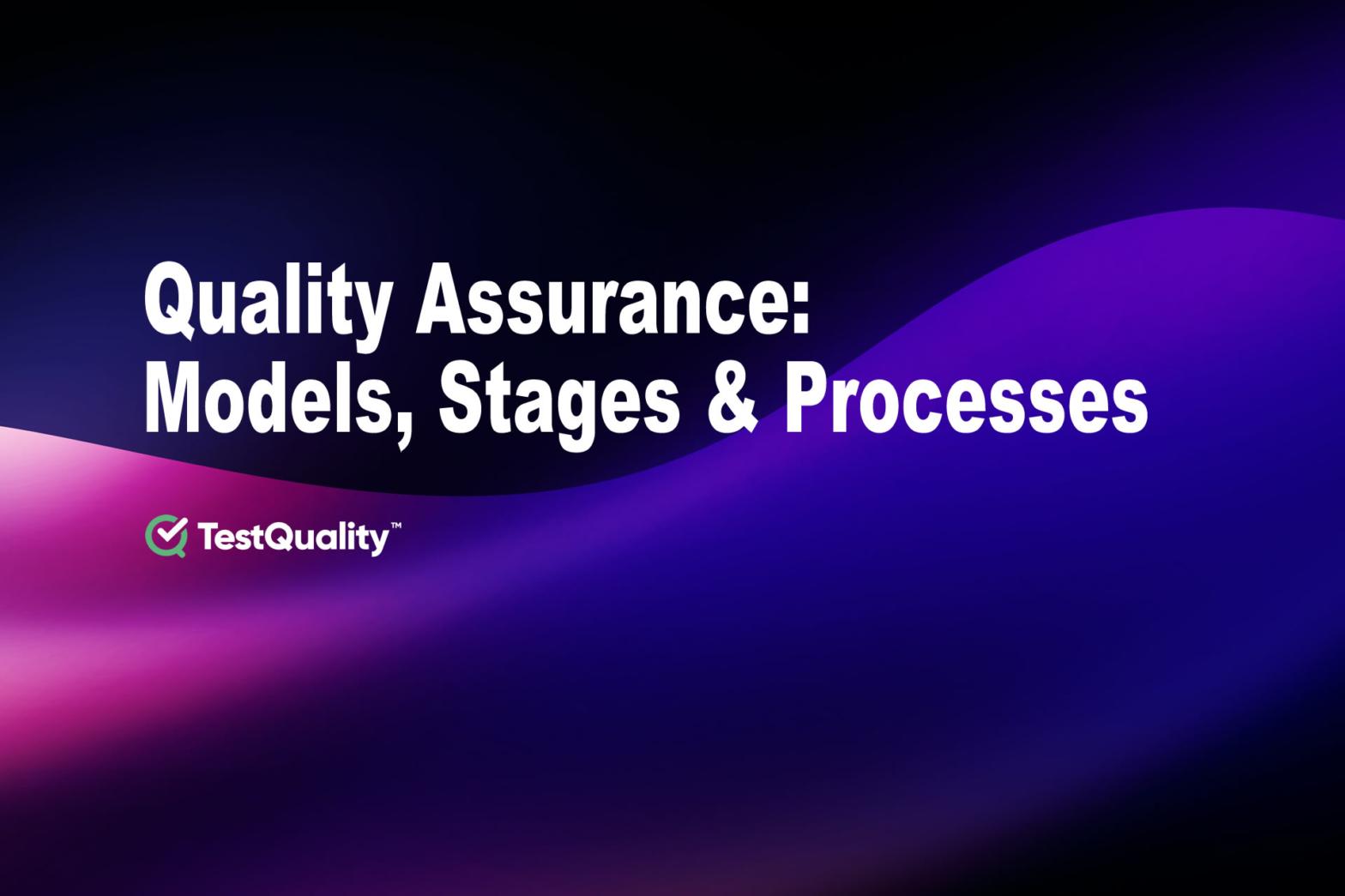 Quality Assurance:
Models, Stages & Processes

TestQuality™